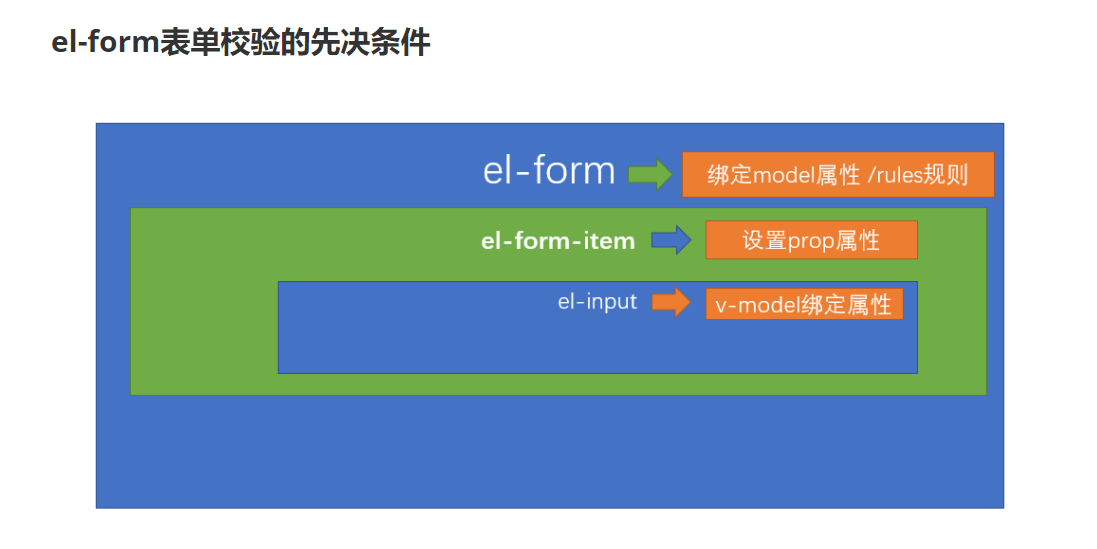 el-form表单校验的先决条件

el-form

绑定model属性 /rules规则

el-form-item

设置prop属性

el-input

v-model绑定属性